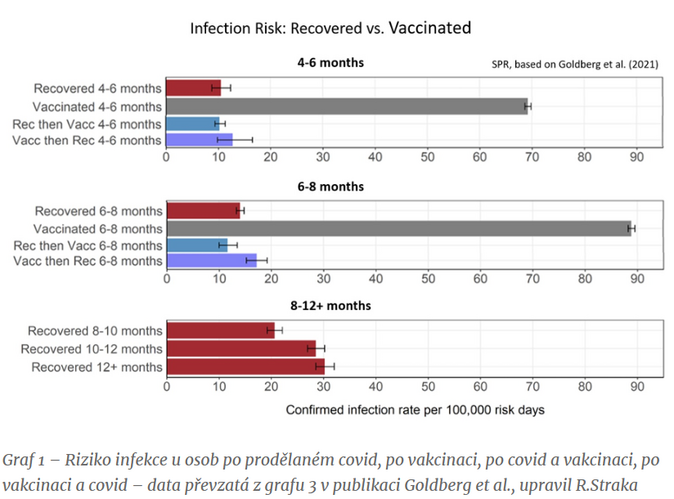 Infection Risk: Recovered vs. Vaccinated

4-6 months

SPR, based on Goldberg et al. (2021)

Recovered 4-6 months
Vaccinated 4-6 months
Rec then Vacc 4-6 months
Vacc then Rec 4-6 months

0 10 20 30 40 50 60 70 80 90

6-8 months

Recovered 6-8 months
Vaccinated 6-8 months
Rec then Vacc 6-8 months
Vacc then Rec 6-8 months

0 10 20 30 40 50 60 70 80 90

8-12+ months

Recovered 8-10 months
Recovered 10-12 months
Recovered 12+ months

0 10 20 30 40 50 60 70 80 90

Confirmed infection rate per 100,000 risk days

Graf 1 – Riziko infekce u osob po prodělaném covid, po vakcinaci, po covid a vakcinaci, po vakcinaci a covid – data převzatá z grafu 3 v publikaci Goldberg et al., upravil R.Straka